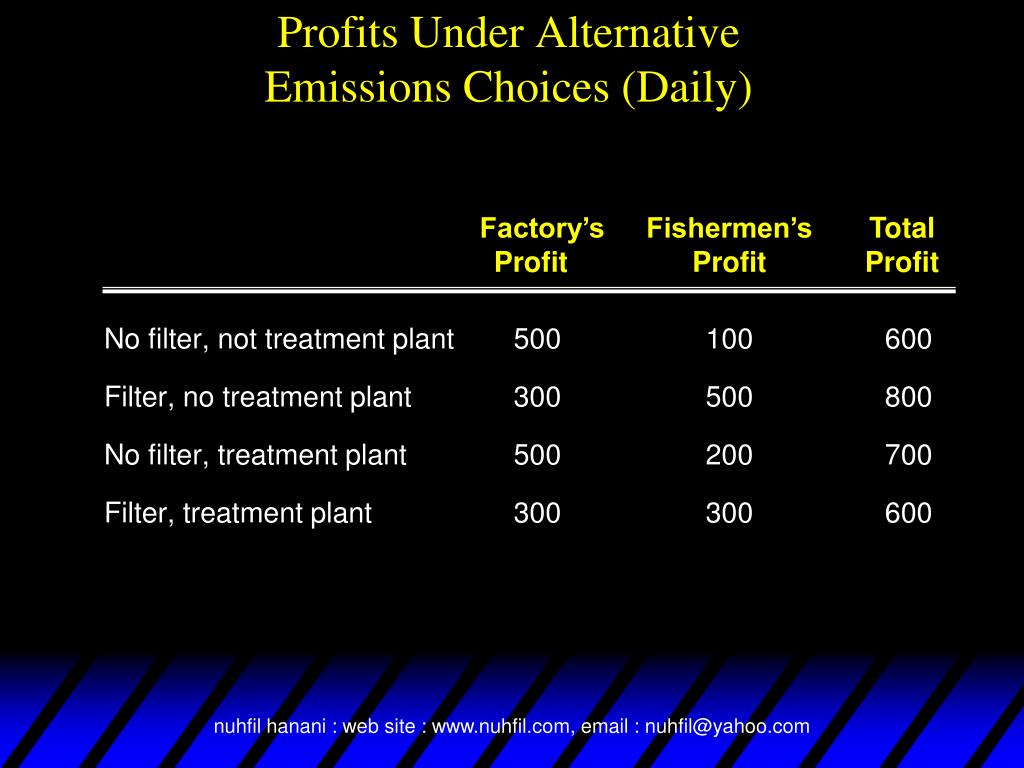 Profits Under Alternative Emissions Choices (Daily)

| | Factory's Profit | Fishermen's Profit | Total Profit |
|---|---|---|---|
| No filter, not treatment plant | 500 | 100 | 600 |
| Filter, no treatment plant | 300 | 500 | 800 |
| No filter, treatment plant | 500 | 200 | 700 |
| Filter, treatment plant | 300 | 300 | 600 |

nuhfil hanani : web site : www.nuhfil.com, email : nuhfil@yahoo.com